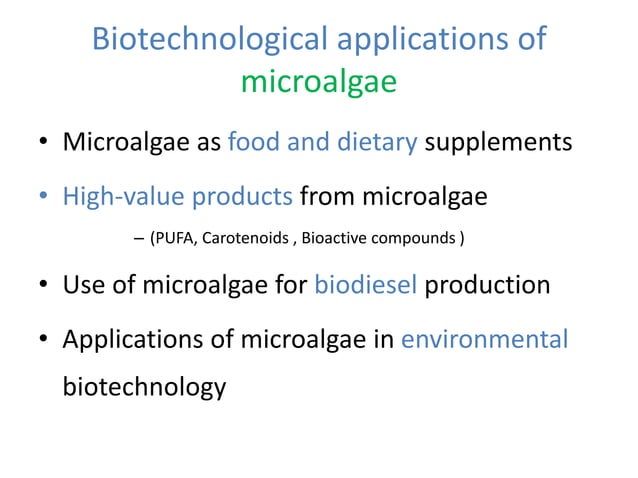 Biotechnological applications of microalgae

• Microalgae as food and dietary supplements

• High-value products from microalgae

– (PUFA, Carotenoids , Bioactive compounds )

• Use of microalgae for biodiesel production

• Applications of microalgae in environmental biotechnology